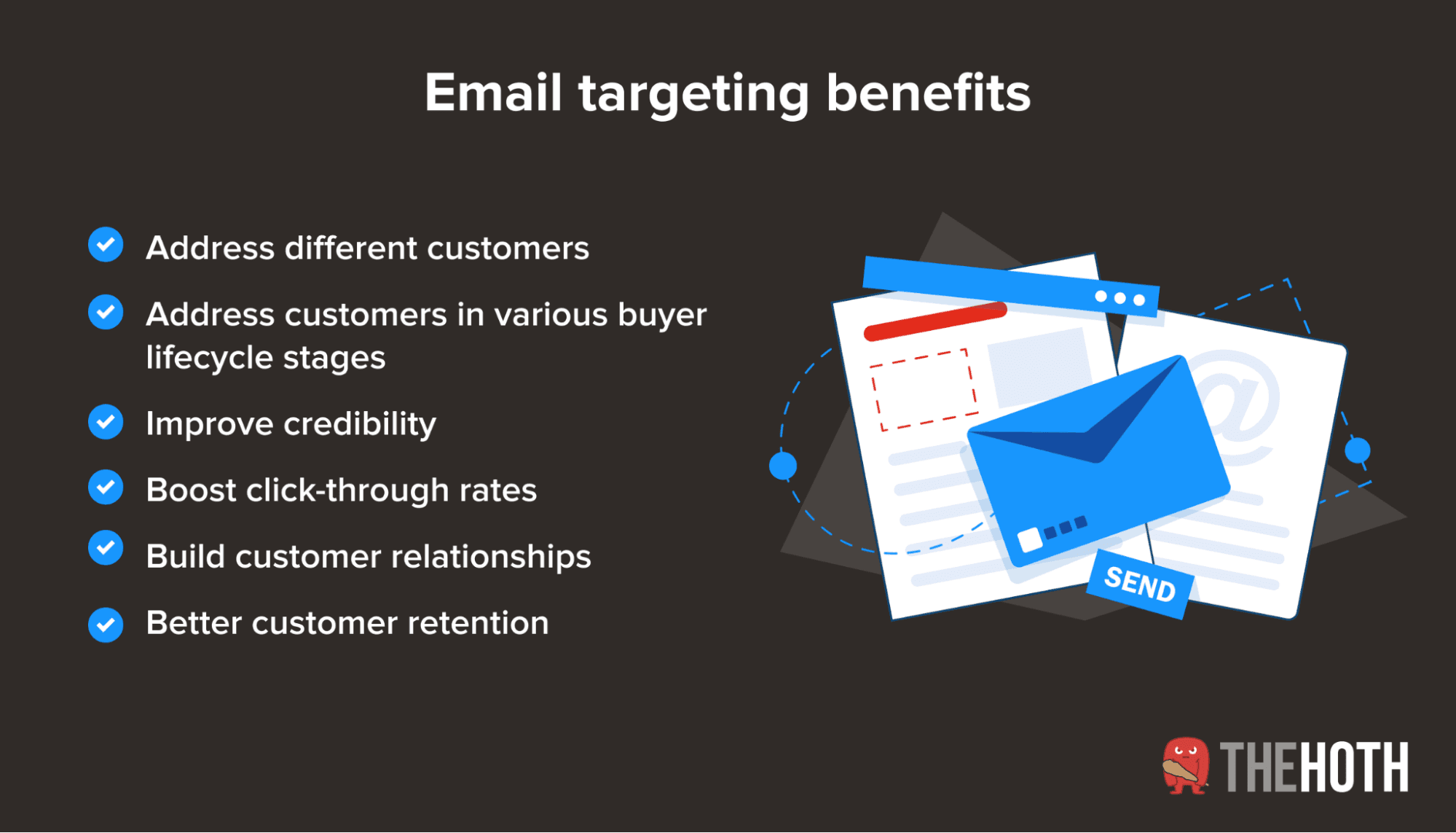 Email targeting benefits

Address different customers

Address customers in various buyer lifecycle stages

Improve credibility

Boost click-through rates

Build customer relationships

Better customer retention

@

SEND

THEHOTH